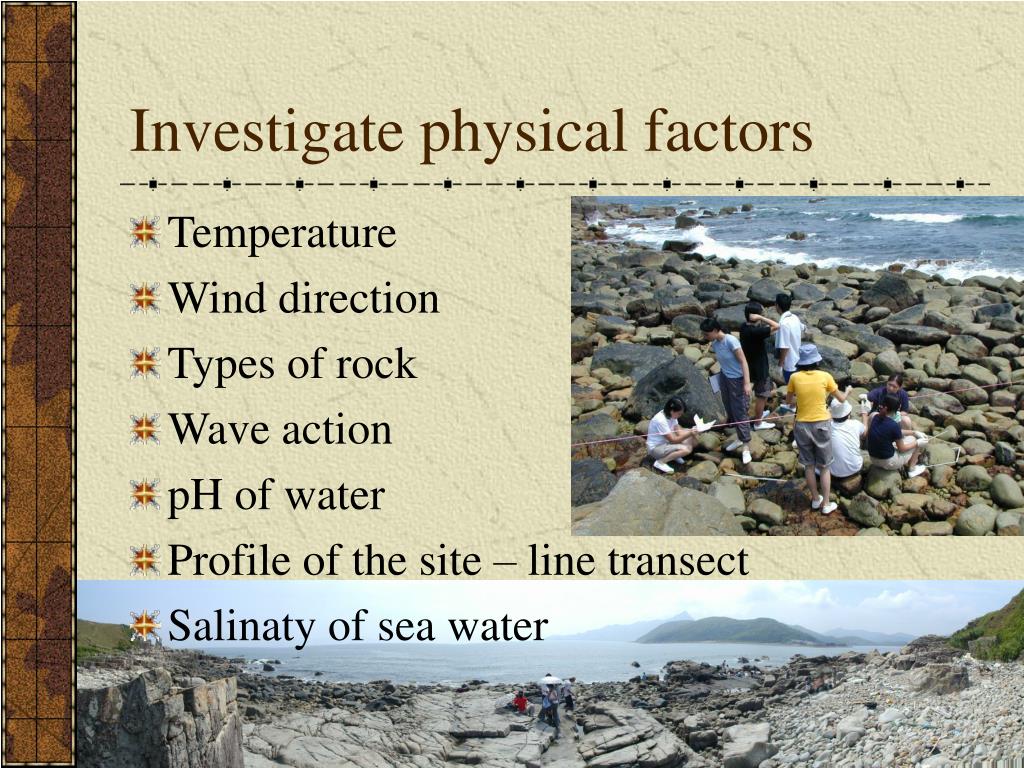 Investigate physical factors

Temperature
Wind direction
Types of rock
Wave action
pH of water
Profile of the site – line transect
Salinaty of sea water